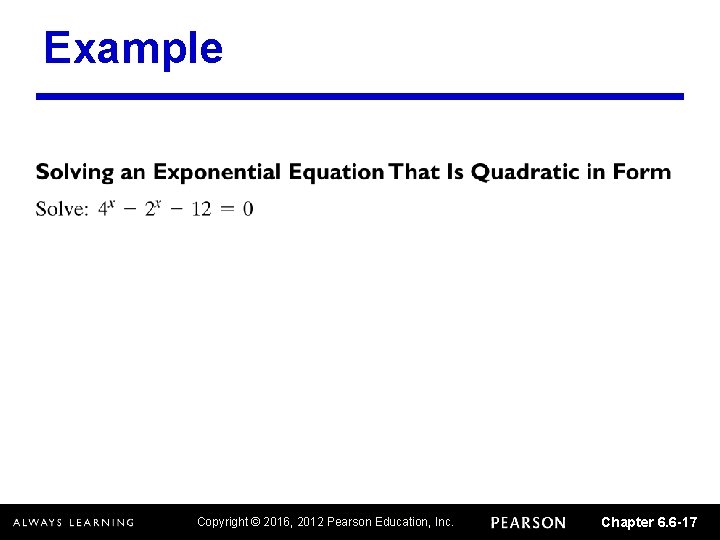 Example

Solving an Exponential Equation That Is Quadratic in Form

Solve: $4^x - 2^x - 12 = 0$

ALWAYS LEARNING    Copyright © 2016, 2012 Pearson Education, Inc.    PEARSON    Chapter 6.6-17